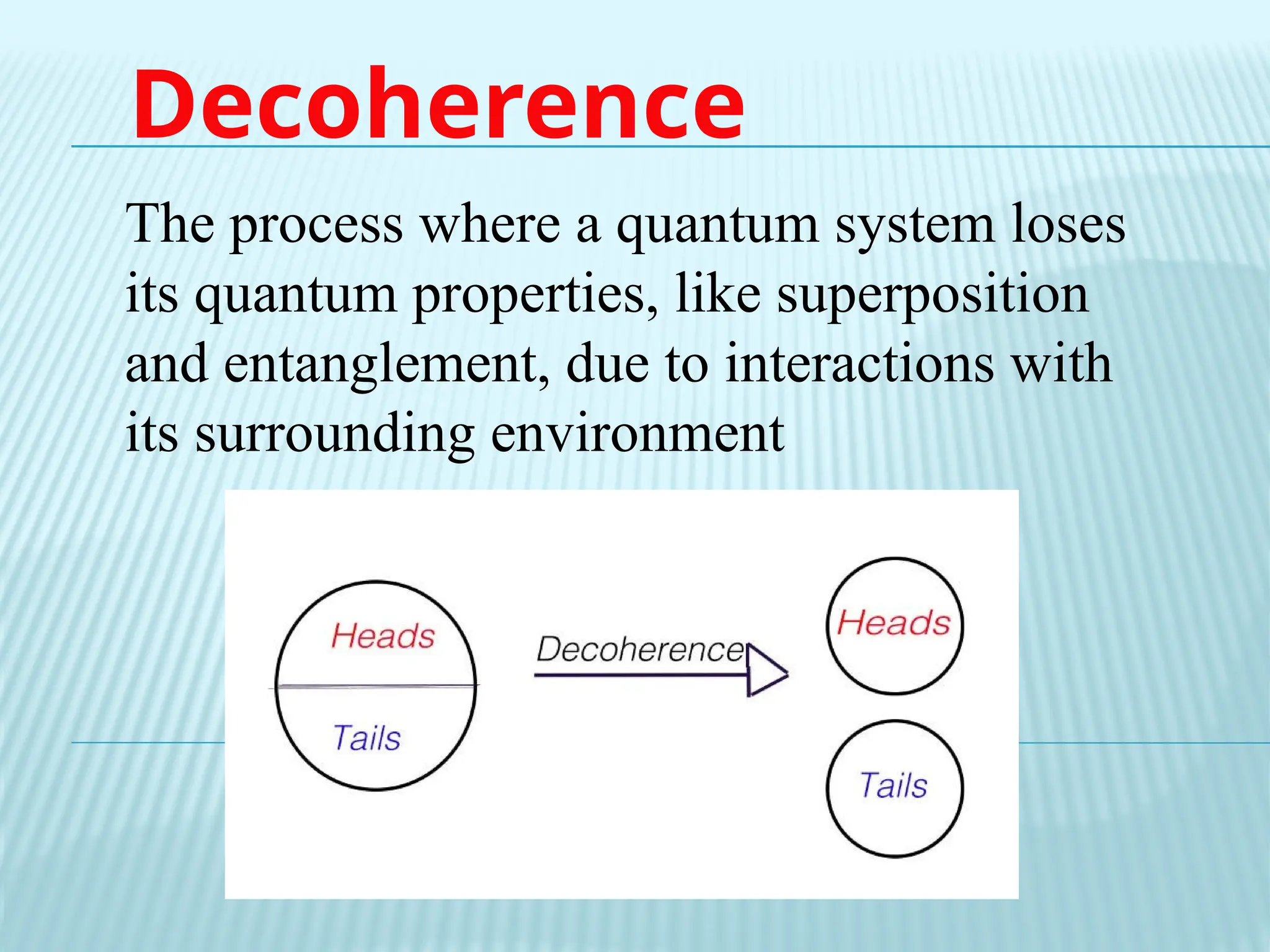 Decoherence

The process where a quantum system loses its quantum properties, like superposition and entanglement, due to interactions with its surrounding environment

Heads
Tails
Decoherence
Heads
Tails